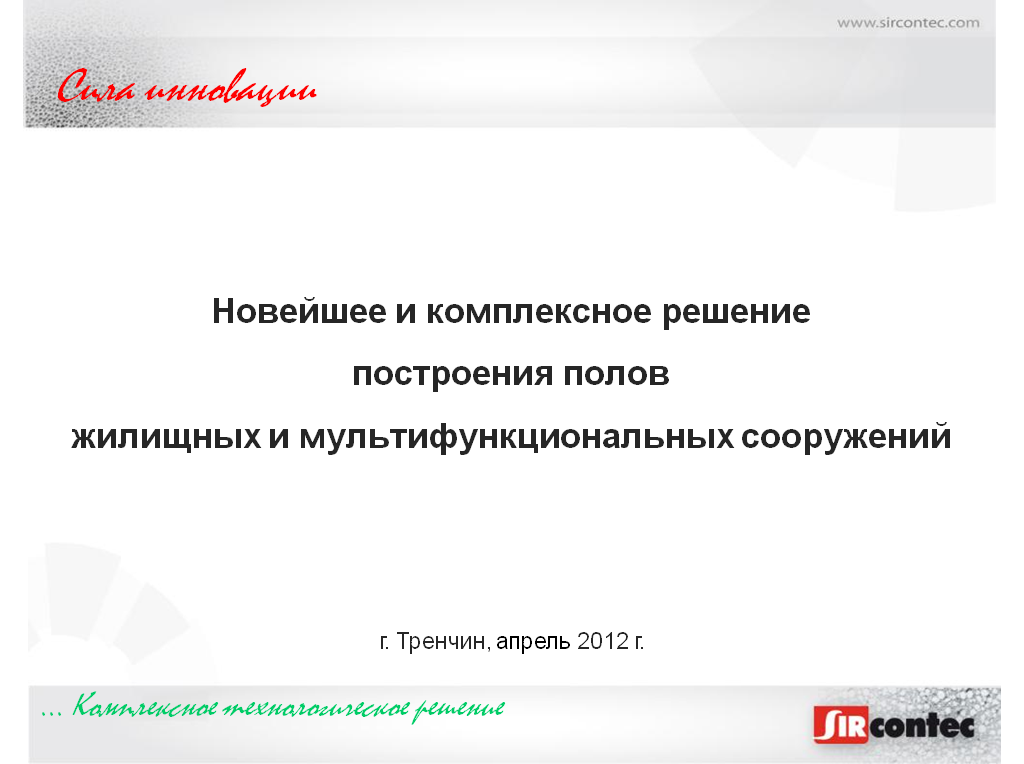 www.sircontec.com

Сила инновации

Новейшее и комплексное решение
построения полов
жилищных и мультифункциональных сооружений

г. Тренчин, апрель 2012 г.

... Комплексное технологическое решение

SIRcontec